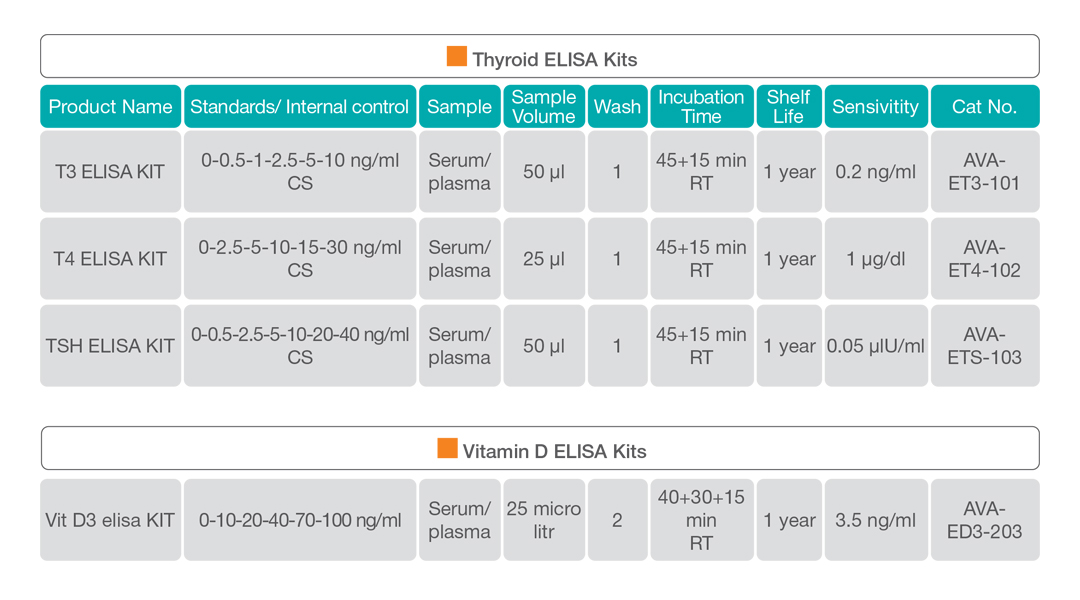 Thyroid ELISA Kits

| Product Name | Standards/ Internal control | Sample | Sample Volume | Wash | Incubation Time | Shelf Life | Sensitivity | Cat No. |
|---|---|---|---|---|---|---|---|---|
| T3 ELISA KIT | 0-0.5-1-2.5-5-10 ng/ml CS | Serum/ plasma | 50 µl | 1 | 45+15 min RT | 1 year | 0.2 ng/ml | AVA-ET3-101 |
| T4 ELISA KIT | 0-2.5-5-10-15-30 ng/ml CS | Serum/ plasma | 25 µl | 1 | 45+15 min RT | 1 year | 1 µg/dl | AVA-ET4-102 |
| TSH ELISA KIT | 0-0.5-2.5-5-10-20-40 ng/ml CS | Serum/ plasma | 50 µl | 1 | 45+15 min RT | 1 year | 0.05 µIU/ml | AVA-ETS-103 |

Vitamin D ELISA Kits

| Vit D3 elisa KIT | 0-10-20-40-70-100 ng/ml | Serum/ plasma | 25 micro litr | 2 | 40+30+15 min RT | 1 year | 3.5 ng/ml | AVA-ED3-203 |
|---|---|---|---|---|---|---|---|---|